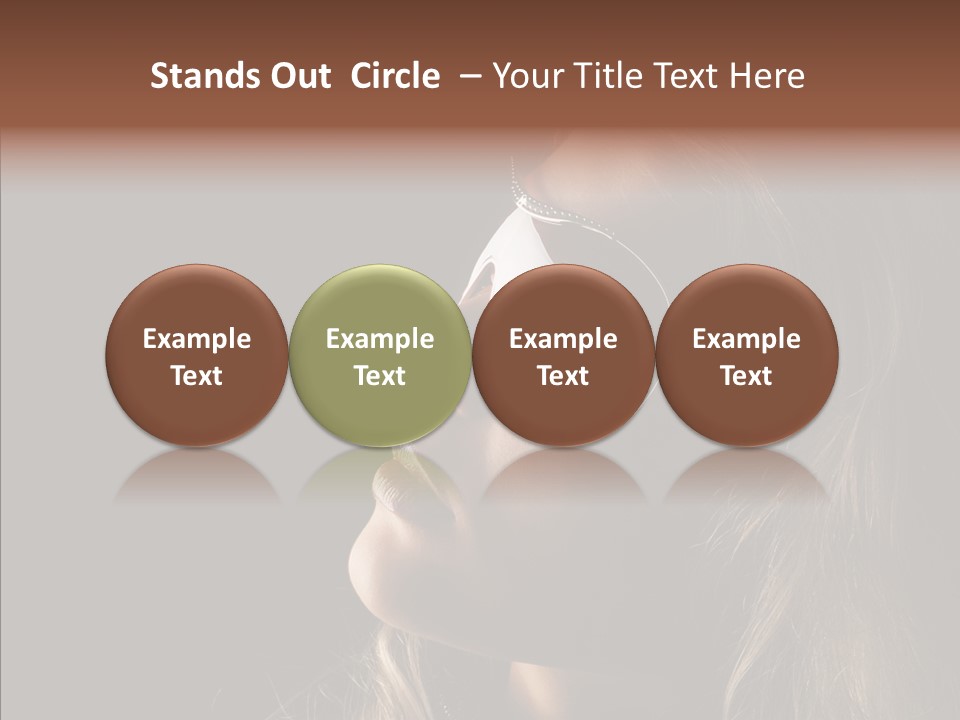 Stands Out Circle – Your Title Text Here

Example Text

Example Text

Example Text

Example Text